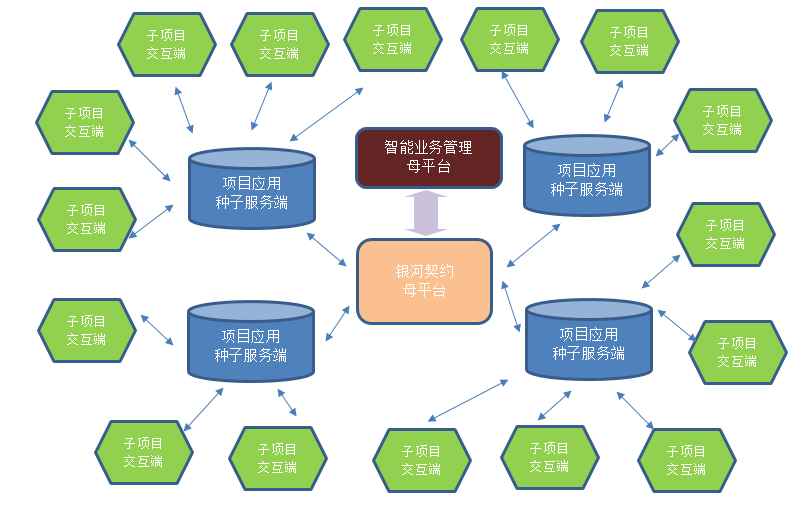 子项目
交互端

子项目
交互端

子项目
交互端

子项目
交互端

子项目
交互端

子项目
交互端

子项目
交互端

子项目
交互端

项目应用
种子服务端

智能业务管理
母平台

项目应用
种子服务端

子项目
交互端

银河契约
母平台

子项目
交互端

项目应用
种子服务端

项目应用
种子服务端

子项目
交互端

子项目
交互端

子项目
交互端

子项目
交互端

子项目
交互端

子项目
交互端